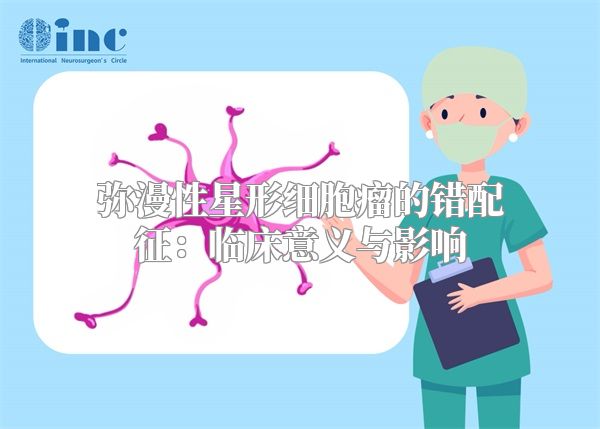 inc
International Neurosurgeon's Circle

弥漫性星形细胞瘤的错配征：临床意义与影响